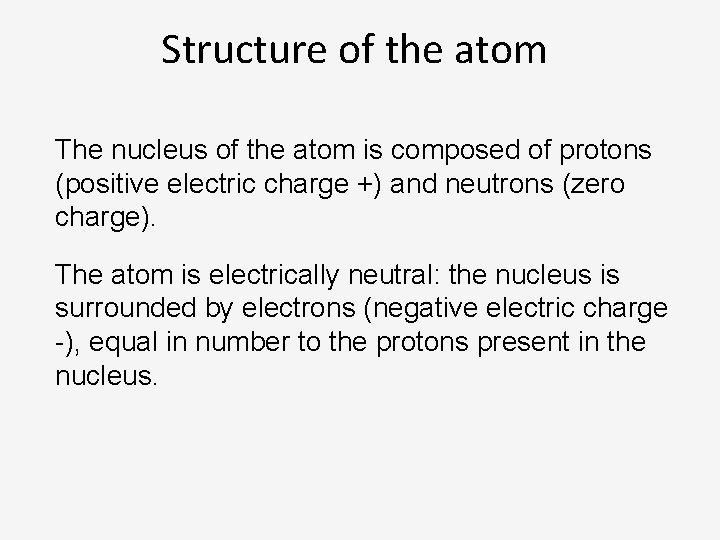 Structure of the atom

The nucleus of the atom is composed of protons (positive electric charge +) and neutrons (zero charge).

The atom is electrically neutral: the nucleus is surrounded by electrons (negative electric charge -), equal in number to the protons present in the nucleus.